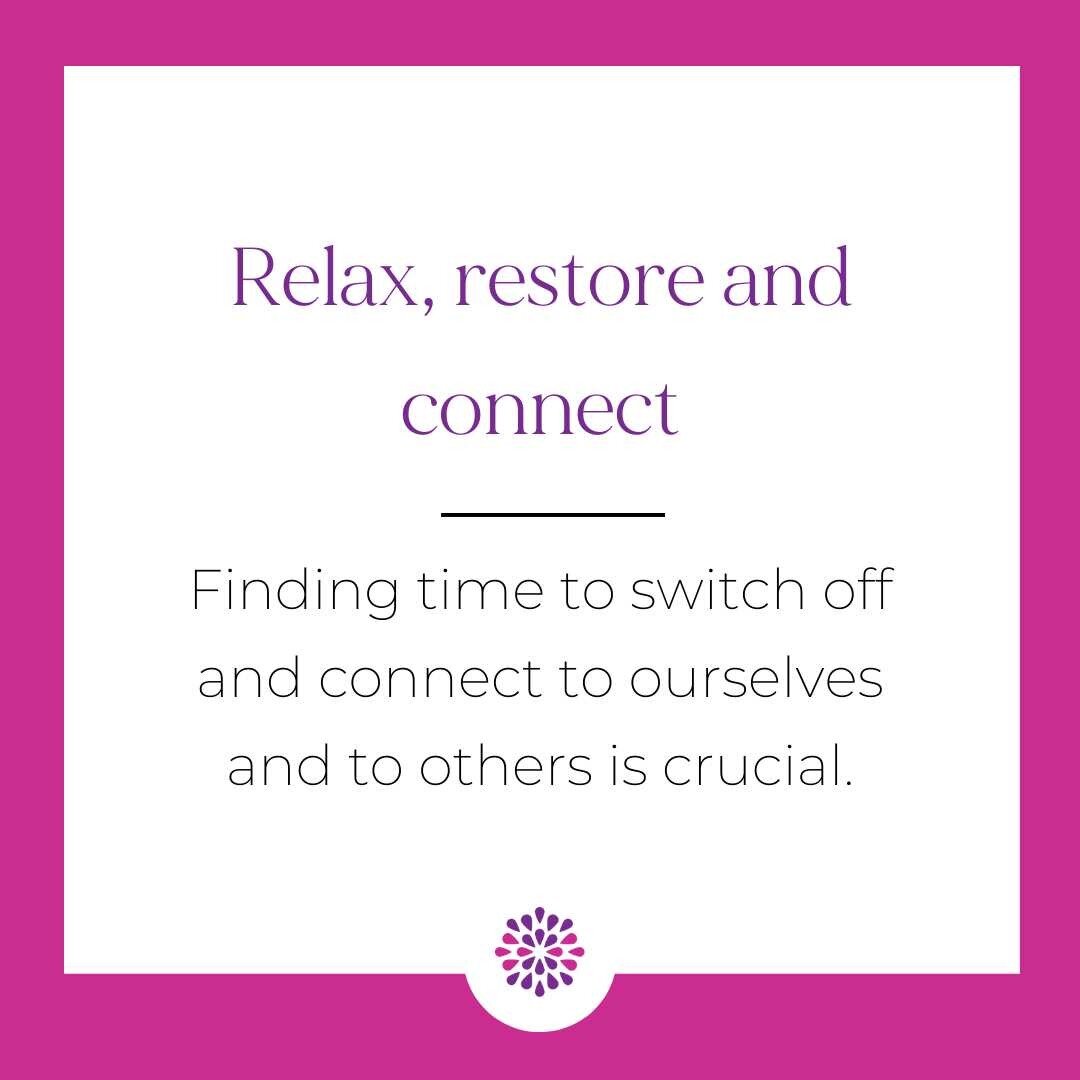 Relax, restore and connect

Finding time to switch off and connect to ourselves and to others is crucial.